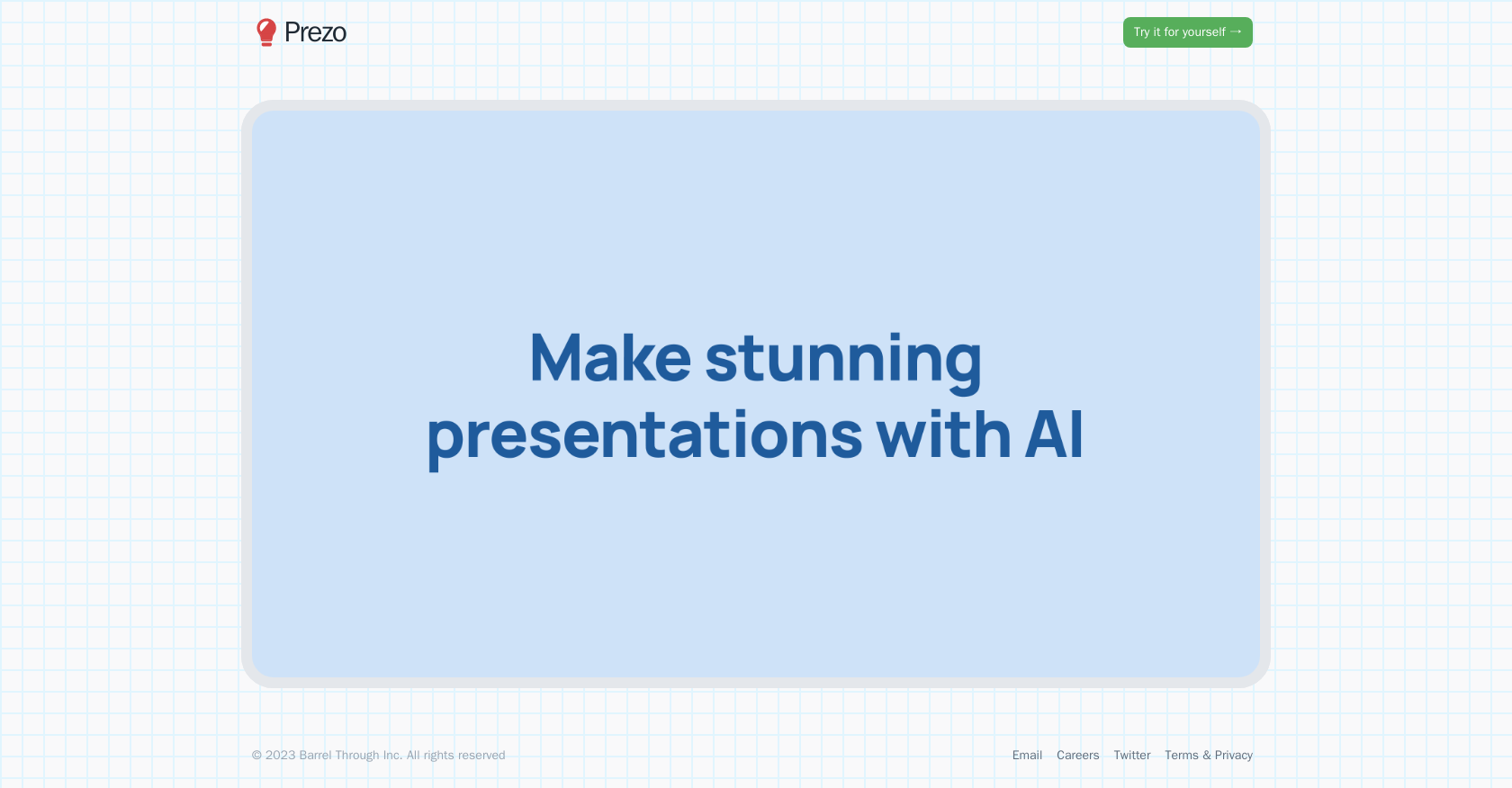 Prezo

Try it for yourself →

Make stunning presentations with AI

© 2023 Barrel Through Inc. All rights reserved

Email Careers Twitter Terms & Privacy